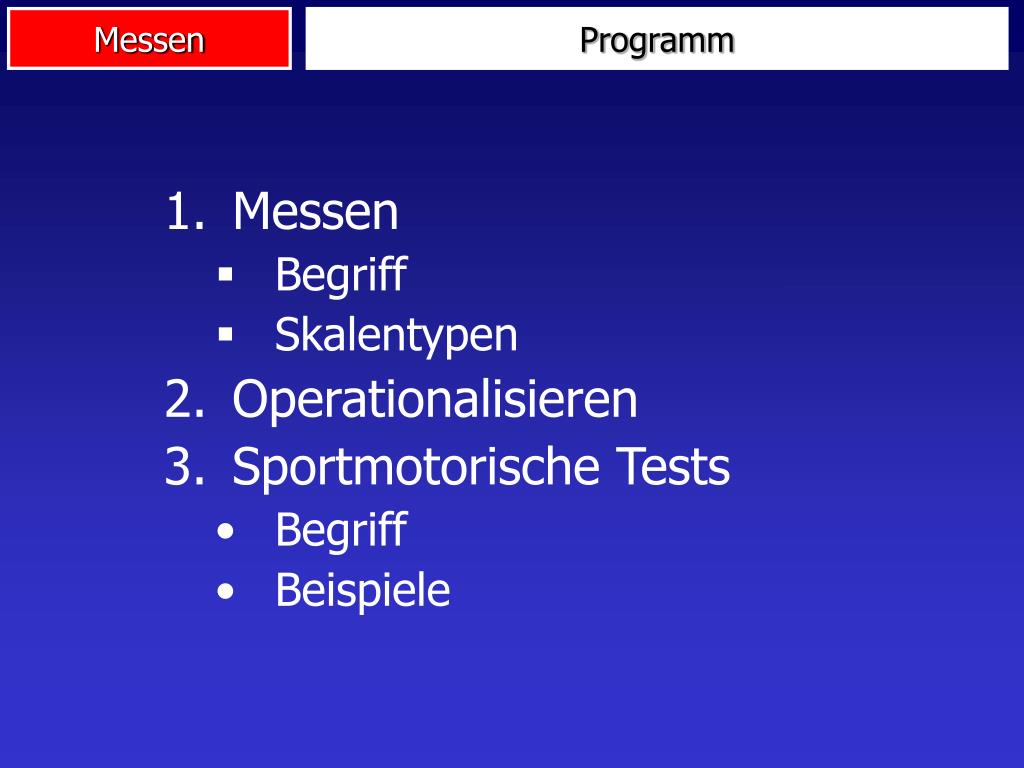 Messen

Programm

1. Messen
   ▪ Begriff
   ▪ Skalentypen
2. Operationalisieren
3. Sportmotorische Tests
   • Begriff
   • Beispiele